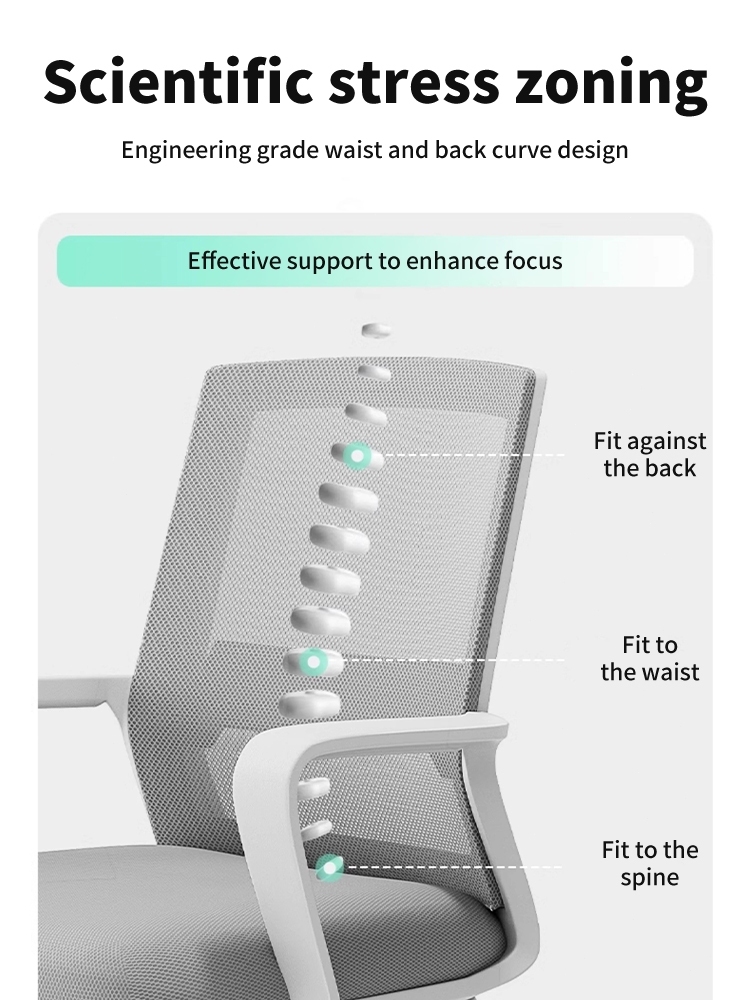 Scientific stress zoning

Engineering grade waist and back curve design

Effective support to enhance focus

Fit against the back

Fit to the waist

Fit to the spine